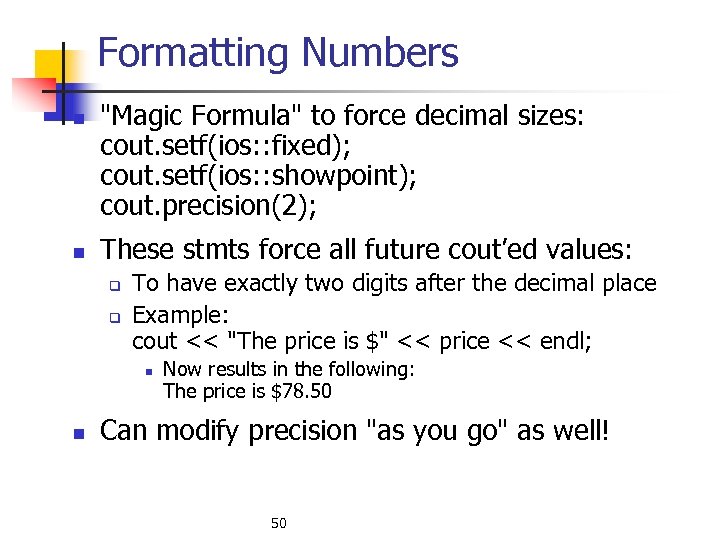 Formatting Numbers

"Magic Formula" to force decimal sizes:
cout.setf(ios::fixed);
cout.setf(ios::showpoint);
cout.precision(2);

These stmts force all future cout'ed values:

To have exactly two digits after the decimal place

Example:
cout << "The price is \$" << price << endl;

Now results in the following:
The price is \$78.50

Can modify precision "as you go" as well!

50